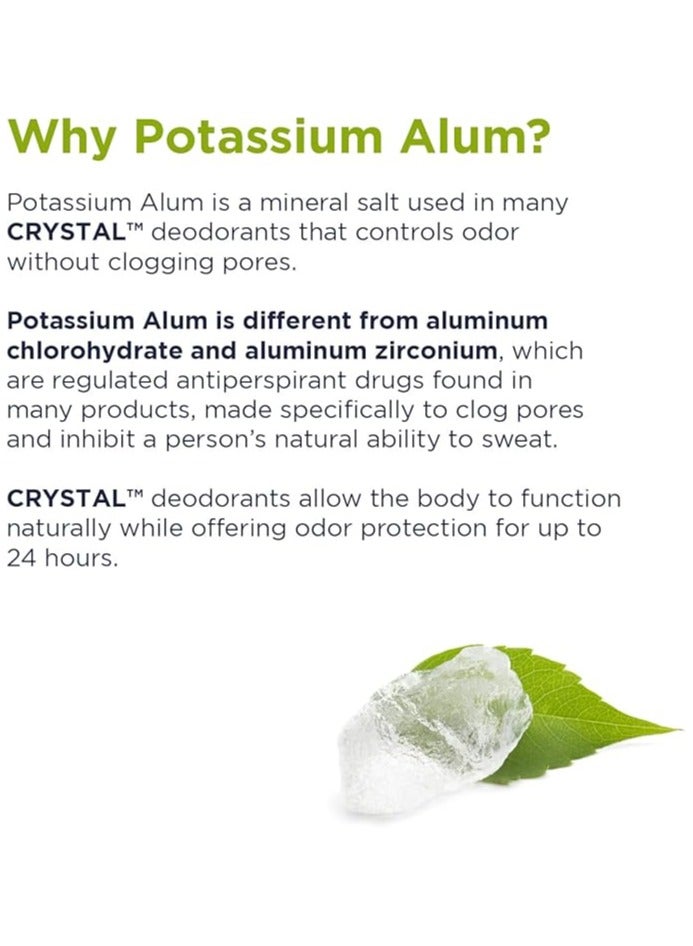 Why Potassium Alum?

Potassium Alum is a mineral salt used in many CRYSTAL™ deodorants that controls odor without clogging pores.

Potassium Alum is different from aluminum chlorohydrate and aluminum zirconium, which are regulated antiperspirant drugs found in many products, made specifically to clog pores and inhibit a person's natural ability to sweat.

CRYSTAL™ deodorants allow the body to function naturally while offering odor protection for up to 24 hours.